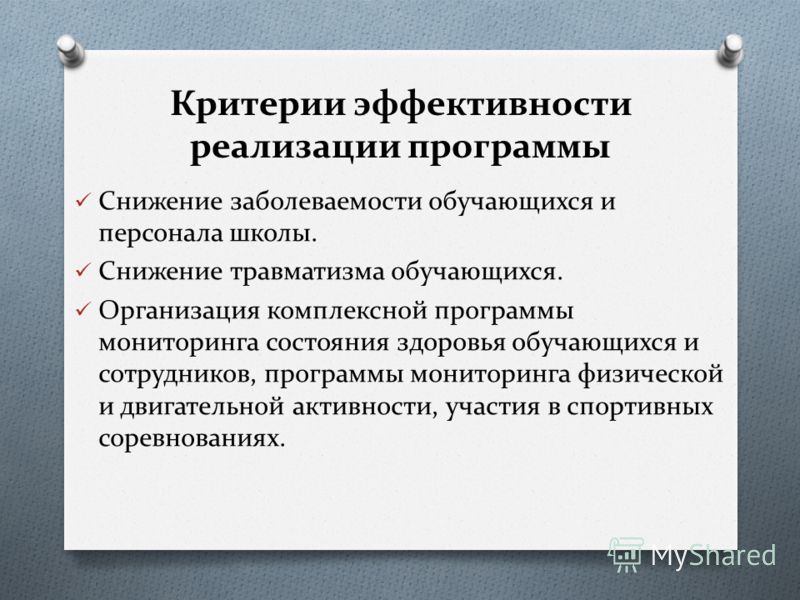 Критерии эффективности реализации программы

✓ Снижение заболеваемости обучающихся и персонала школы.
✓ Снижение травматизма обучающихся.
✓ Организация комплексной программы мониторинга состояния здоровья обучающихся и сотрудников, программы мониторинга физической и двигательной активности, участия в спортивных соревнованиях.

MyShared